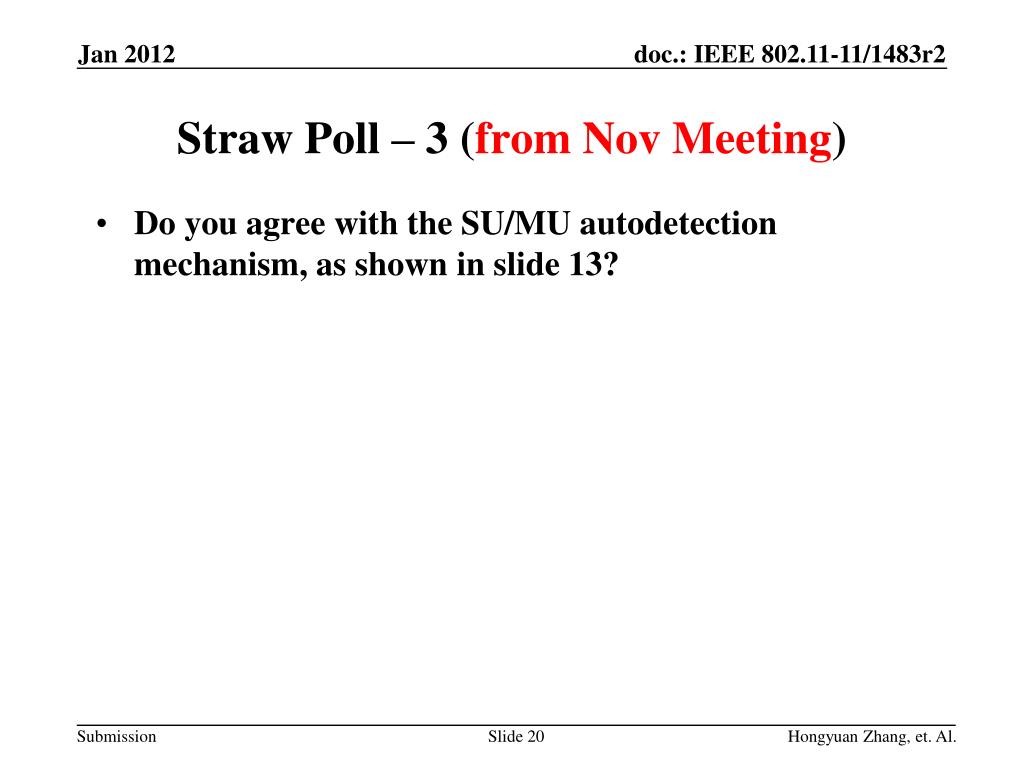 Jan 2012

doc.: IEEE 802.11-11/1483r2

Straw Poll – 3 (from Nov Meeting)

• Do you agree with the SU/MU autodetection mechanism, as shown in slide 13?

Submission

Slide 20

Hongyuan Zhang, et. Al.